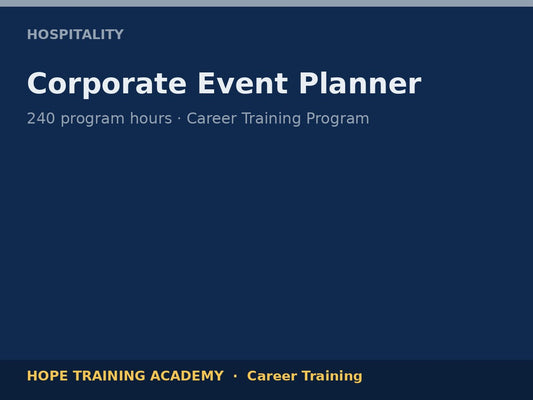 HOSPITALITY

Corporate Event Planner

240 program hours · Career Training Program

HOPE TRAINING ACADEMY · Career Training